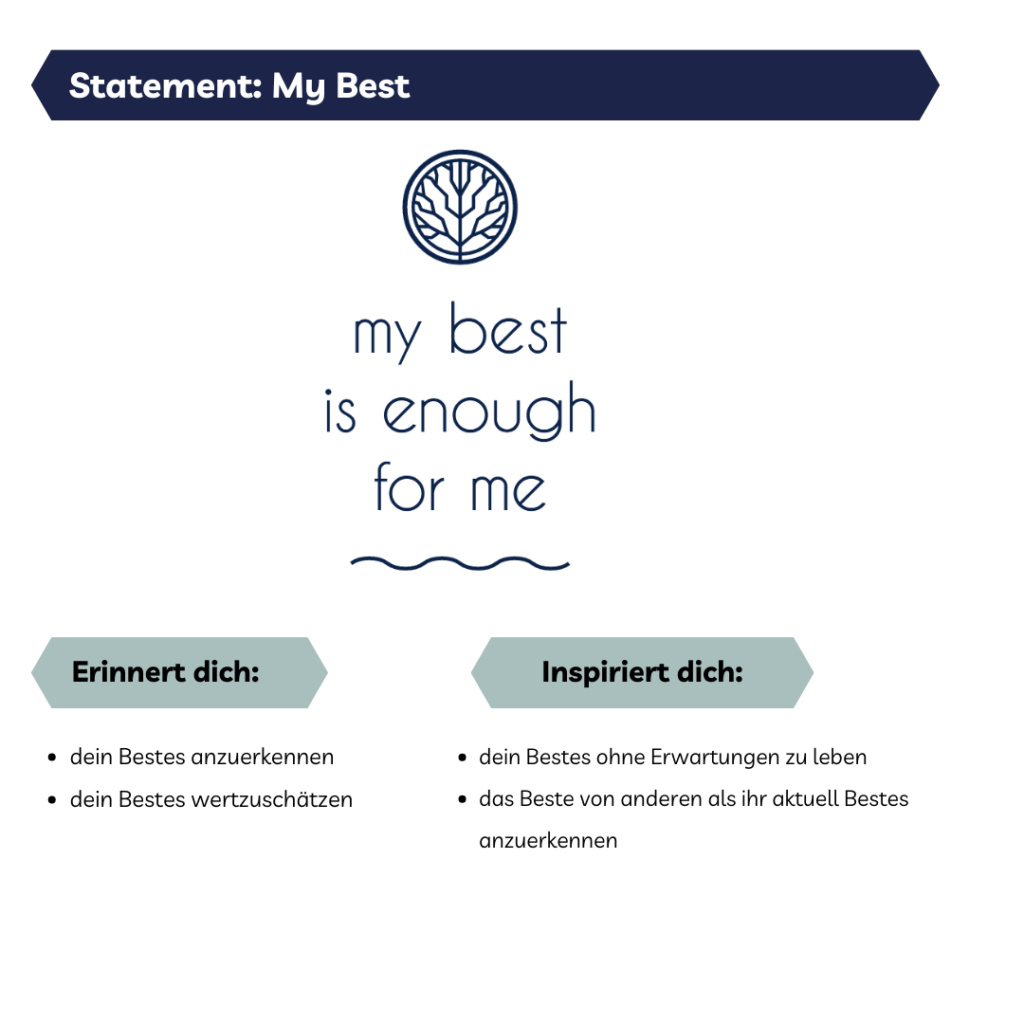 Statement: My Best

my best
is enough
for me

Erinnert dich:

- dein Bestes anzuerkennen
- dein Bestes wertzuschätzen

Inspiriert dich:

- dein Bestes ohne Erwartungen zu leben
- das Beste von anderen als ihr aktuell Bestes anzuerkennen